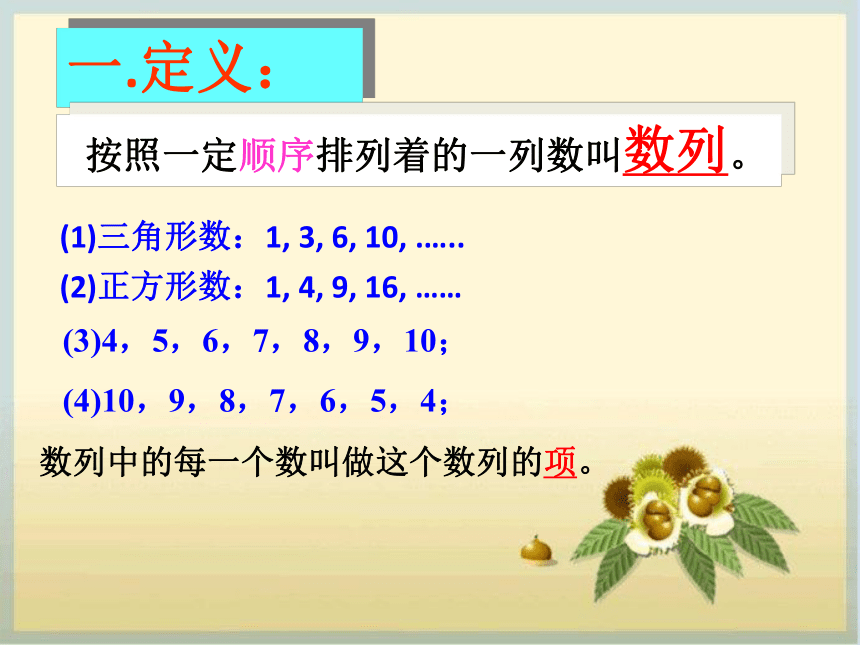 一.定义：

按照一定顺序排列着的一列数叫数列。

(1)三角形数：1, 3, 6, 10, ……

(2)正方形数：1, 4, 9, 16, ……

(3)4，5，6，7，8，9，10；

(4)10，9，8，7，6，5，4；

数列中的每一个数叫做这个数列的项。